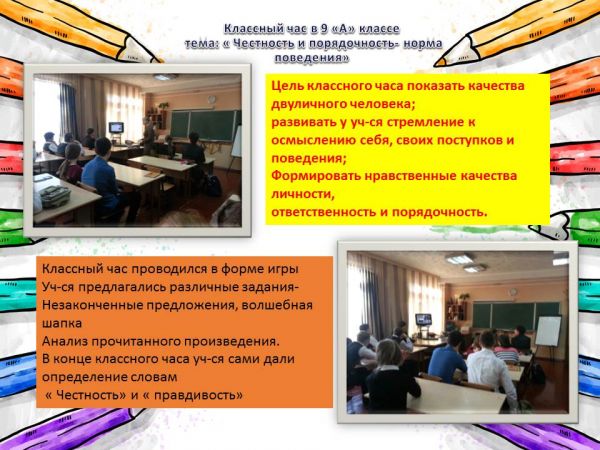 Классный час в 9 «А» классе
тема: « Честность и порядочность- норма поведения»

Цель классного часа показать качества двуличного человека;
развивать у уч-ся стремление к осмыслению себя, своих поступков и поведения;
Формировать нравственные качества личности,
ответственность и порядочность.

Классный час проводился в форме игры
Уч-ся предлагались различные задания-
Незаконченные предложения, волшебная шапка
Анализ прочитанного произведения.
В конце классного часа уч-ся сами дали определение словам
« Честность» и « правдивость»